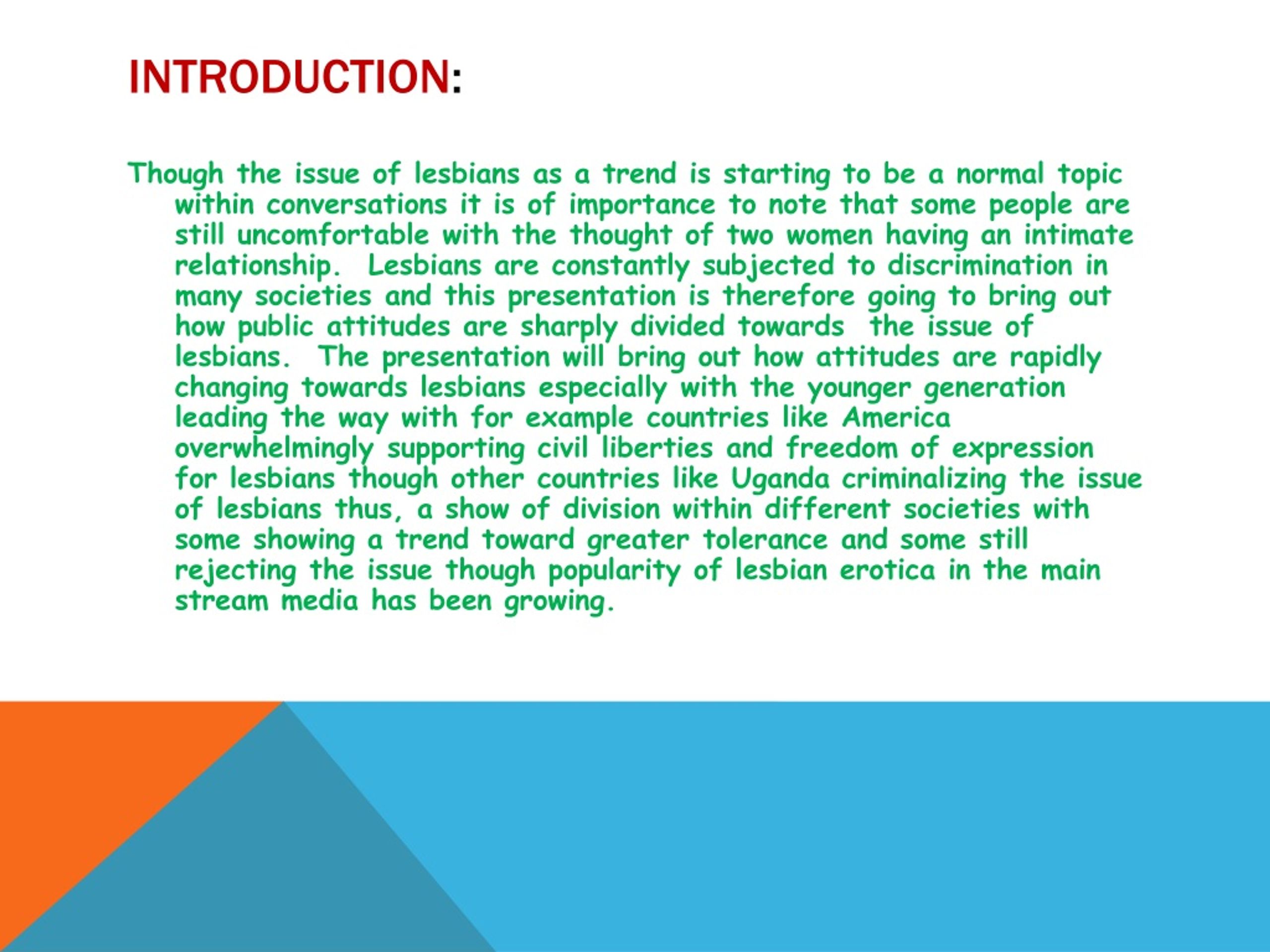 INTRODUCTION:

Though the issue of lesbians as a trend is starting to be a normal topic within conversations it is of importance to note that some people are still uncomfortable with the thought of two women having an intimate relationship. Lesbians are constantly subjected to discrimination in many societies and this presentation is therefore going to bring out how public attitudes are sharply divided towards the issue of lesbians. The presentation will bring out how attitudes are rapidly changing towards lesbians especially with the younger generation leading the way with for example countries like America overwhelmingly supporting civil liberties and freedom of expression for lesbians though other countries like Uganda criminalizing the issue of lesbians thus, a show of division within different societies with some showing a trend toward greater tolerance and some still rejecting the issue though popularity of lesbian erotica in the main stream media has been growing.